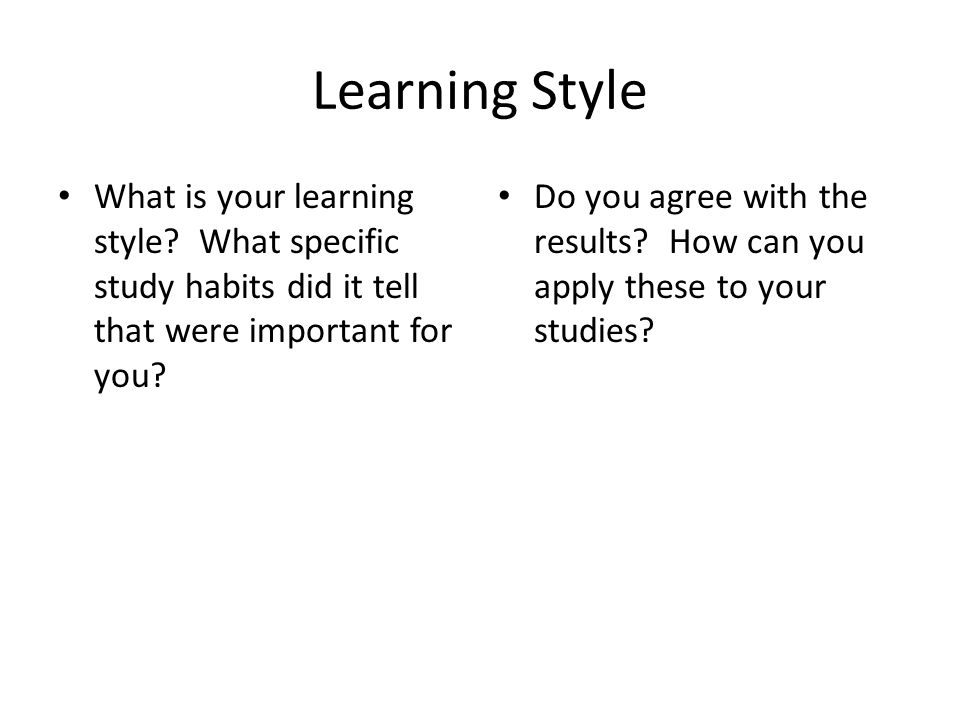 Learning Style

• What is your learning style? What specific study habits did it tell that were important for you?

• Do you agree with the results? How can you apply these to your studies?